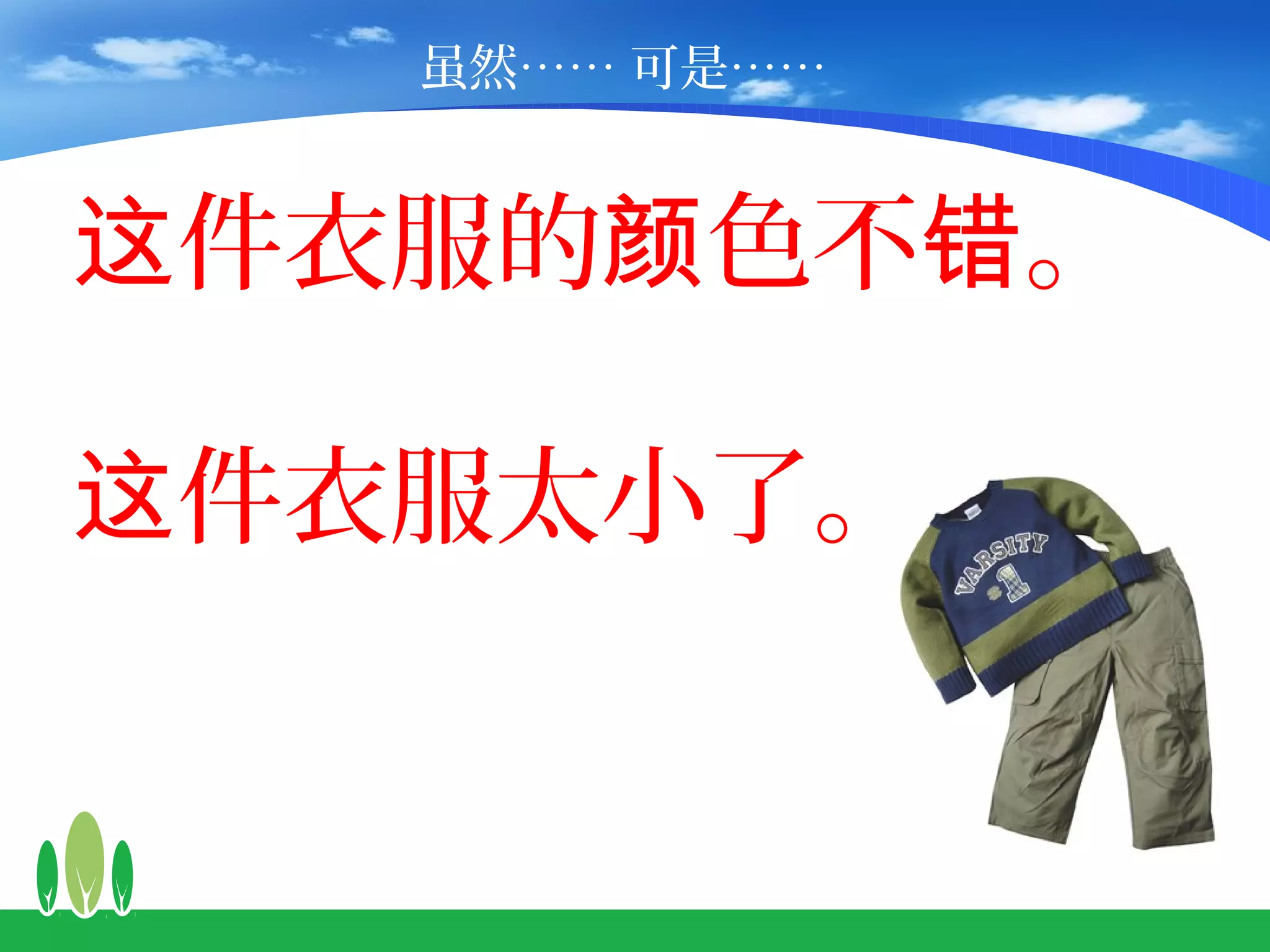 虽然…… 可是……

这件衣服的颜色不错。

这件衣服太小了。

VARSITY
1